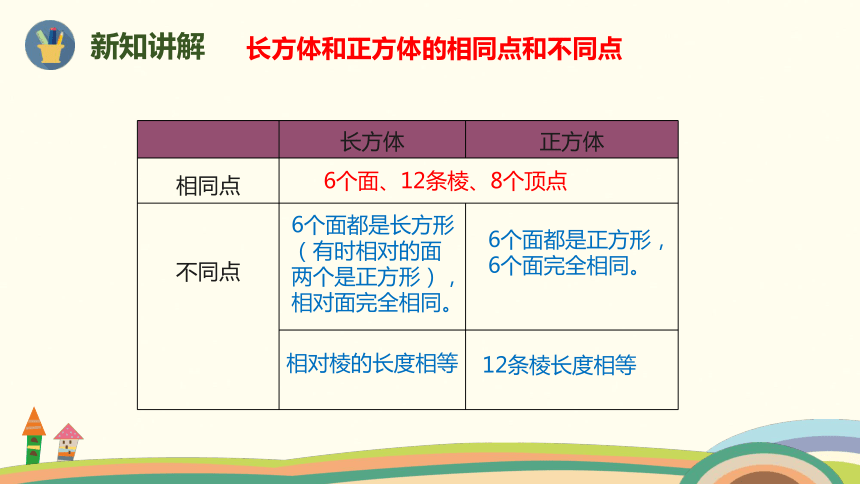 新知讲解 长方体和正方体的相同点和不同点

| | 长方体 | 正方体 |
|---|---|---|
| 相同点 | 6个面、12条棱、8个顶点 | |
| 不同点 | 6个面都是长方形（有时相对的面两个是正方形），相对面完全相同。 | 6个面都是正方形，6个面完全相同。 |
| | 相对棱的长度相等 | 12条棱长度相等 |